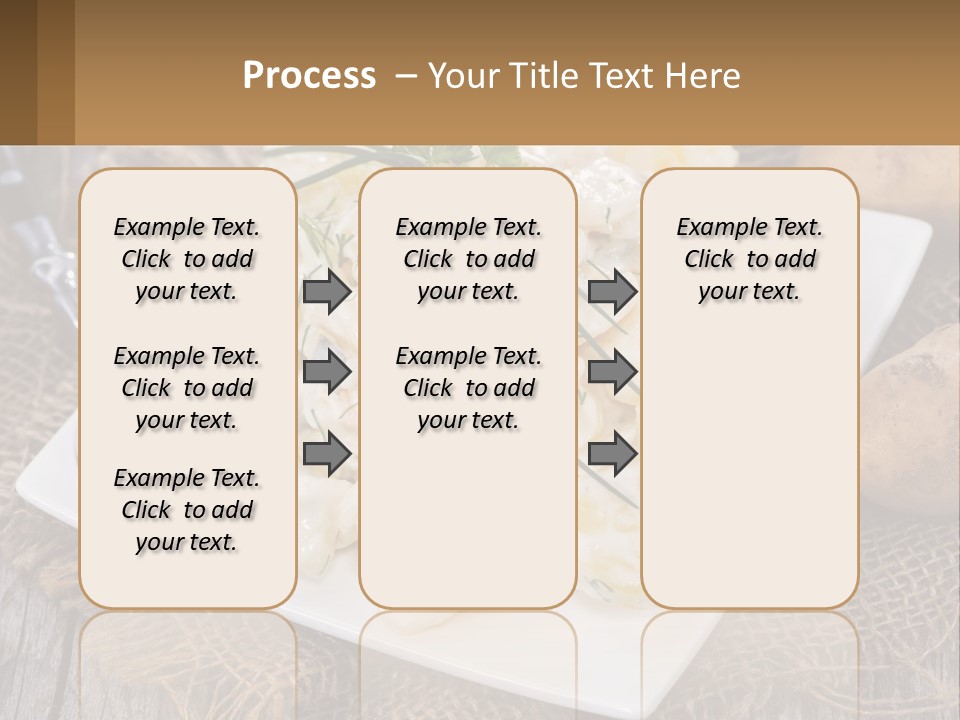 Process – Your Title Text Here

Example Text. Click to add your text.

Example Text. Click to add your text.

Example Text. Click to add your text.

Example Text. Click to add your text.

Example Text. Click to add your text.

Example Text. Click to add your text.